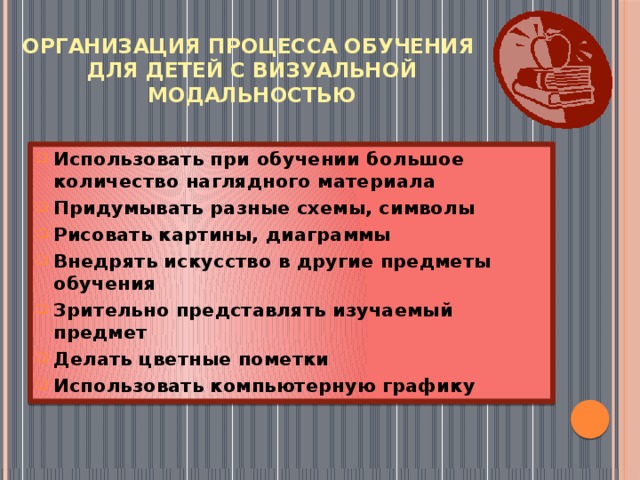 ОРГАНИЗАЦИЯ ПРОЦЕССА ОБУЧЕНИЯ ДЛЯ ДЕТЕЙ С ВИЗУАЛЬНОЙ МОДАЛЬНОСТЬЮ

Использовать при обучении большое количество наглядного материала
Придумывать разные схемы, символы
Рисовать картины, диаграммы
Внедрять искусство в другие предметы обучения
Зрительно представлять изучаемый предмет
Делать цветные пометки
Использовать компьютерную графику